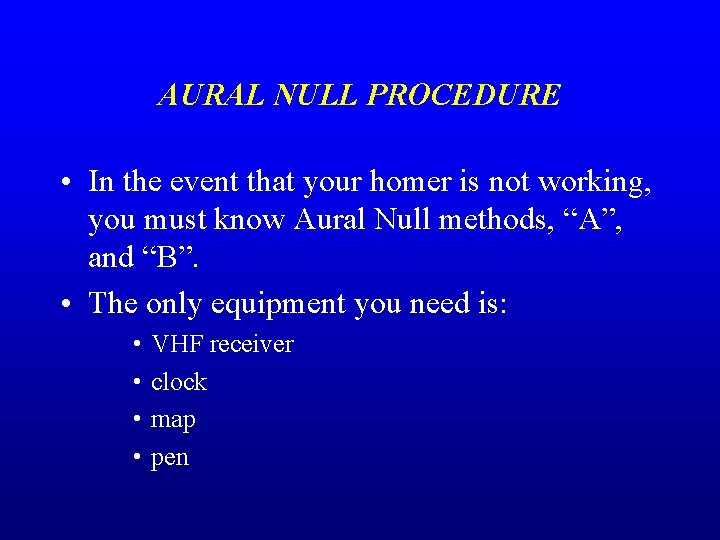 AURAL NULL PROCEDURE

• In the event that your homer is not working, you must know Aural Null methods, “A”, and “B”.

• The only equipment you need is:

• VHF receiver
• clock
• map
• pen